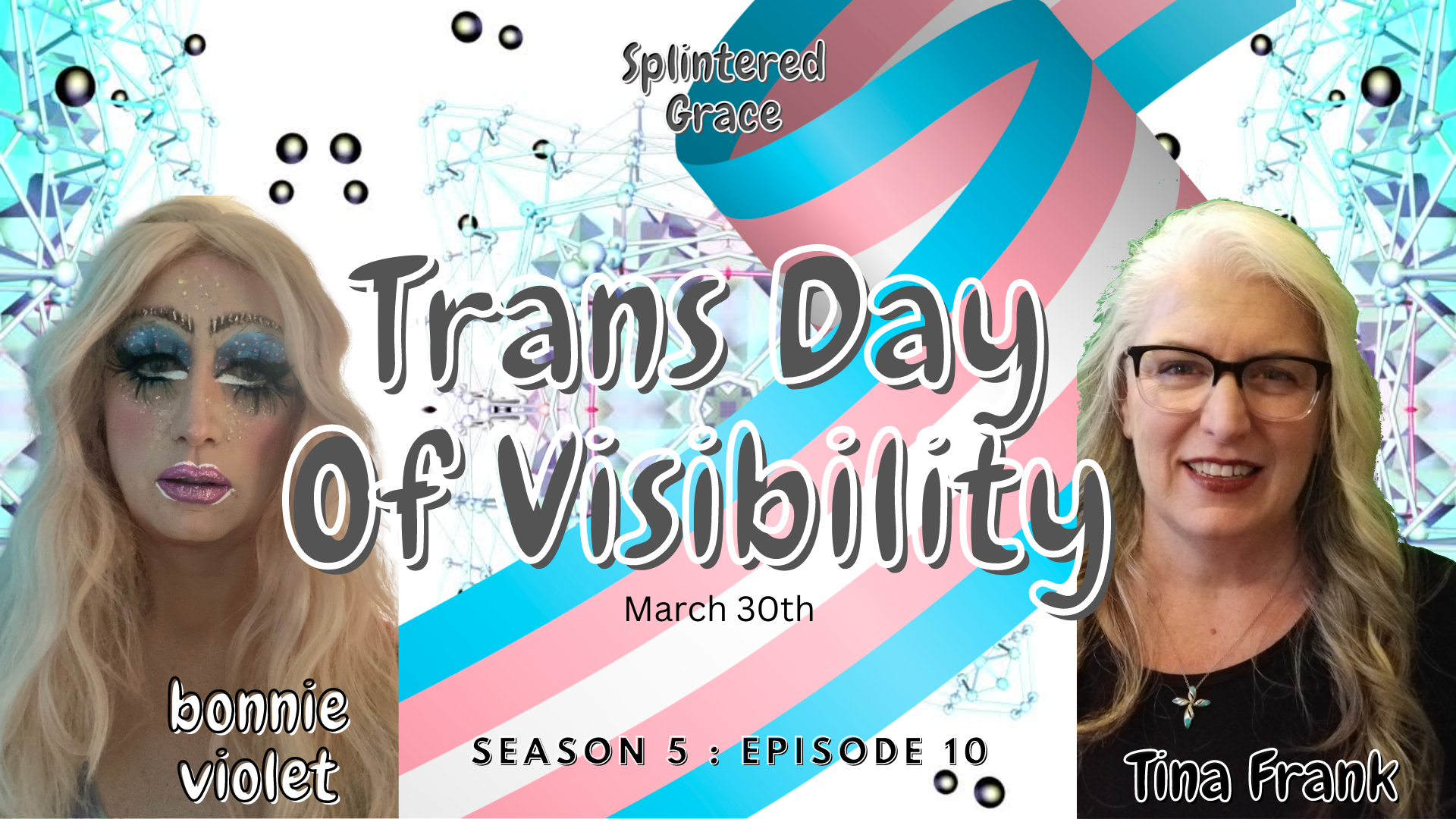 Splintered Grace

Trans Day Of Visibility

March 30th

bonnie violet

SEASON 5 : EPISODE 10

Tina Frank